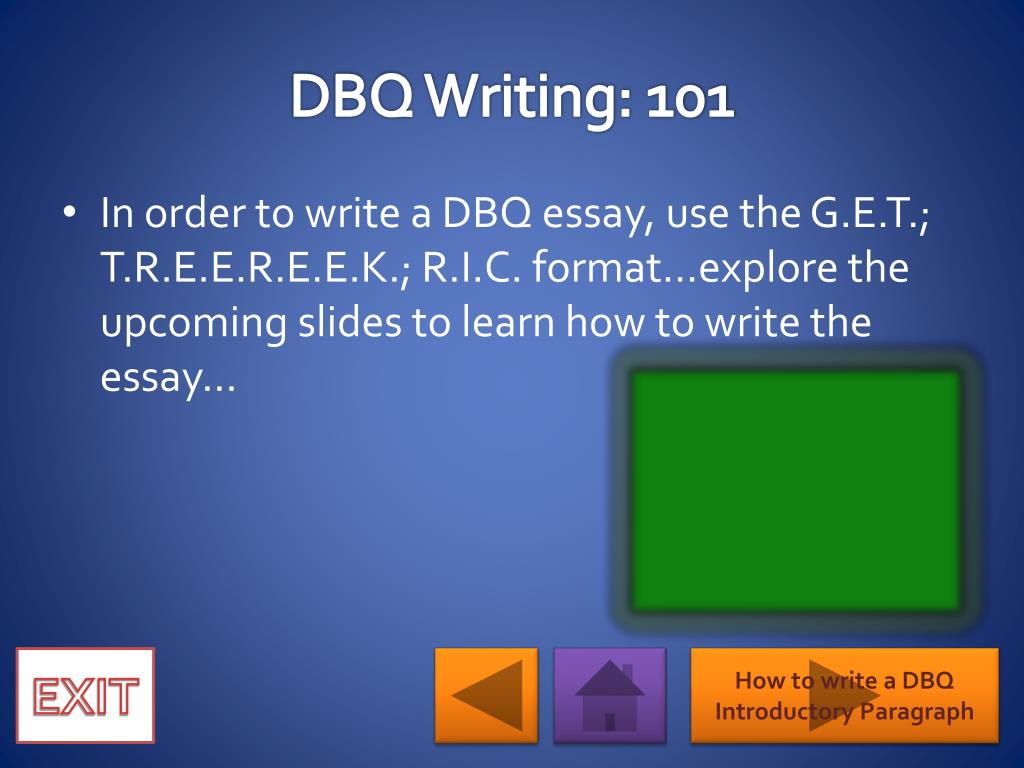 DBQ Writing: 101

• In order to write a DBQ essay, use the G.E.T.; T.R.E.E.R.E.E.K.; R.I.C. format…explore the upcoming slides to learn how to write the essay…

EXIT

How to write a DBQ Introductory Paragraph